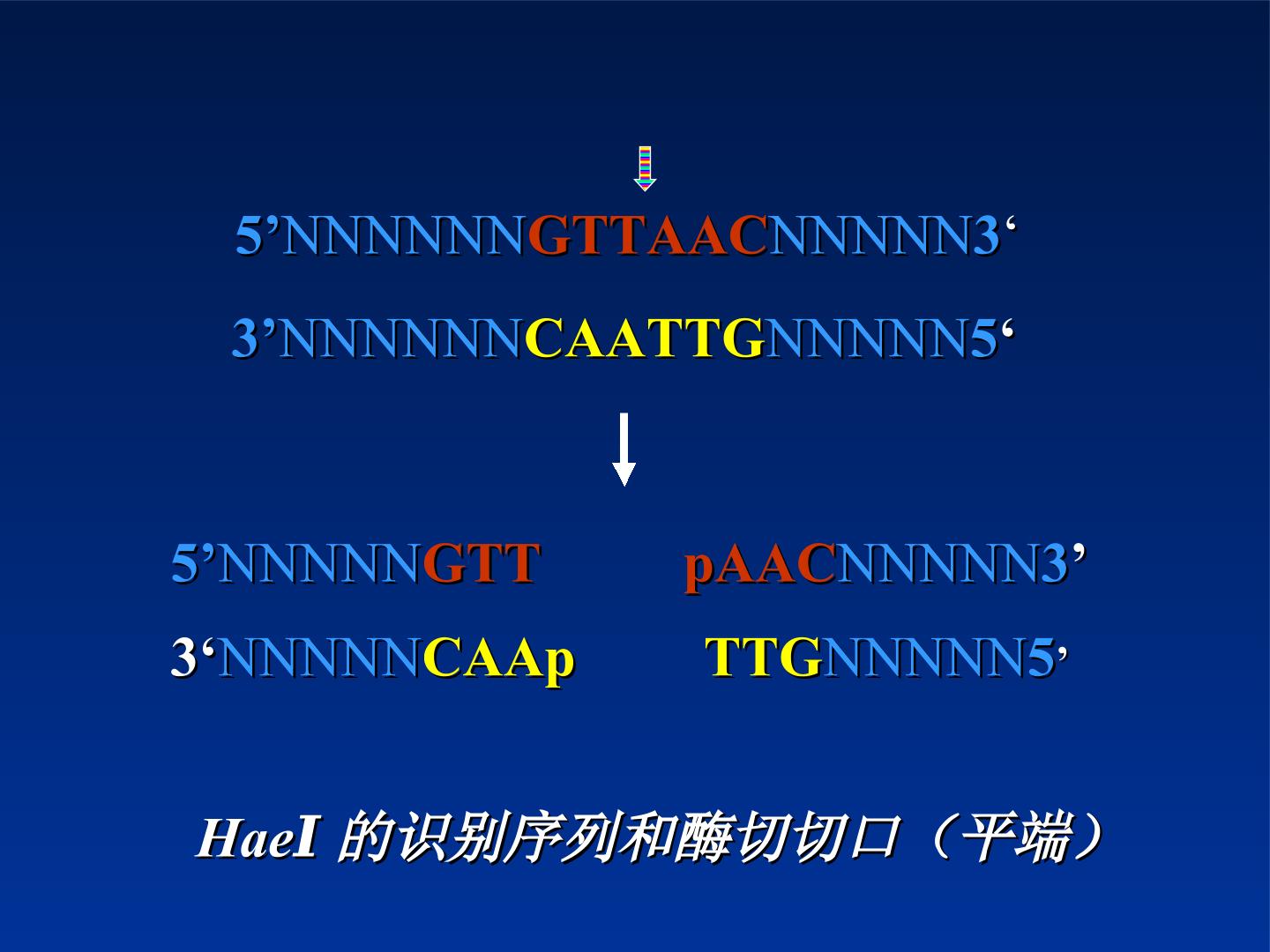 5’NNNNNNGTTAACNNNNN3‘

3’NNNNNNCAATTGNNNNN5‘

5’NNNNNGTT pAACNNNNN3’

3‘NNNNNCAAp TTGNNNNN5’

HaeI 的识别序列和酶切切口（平端）